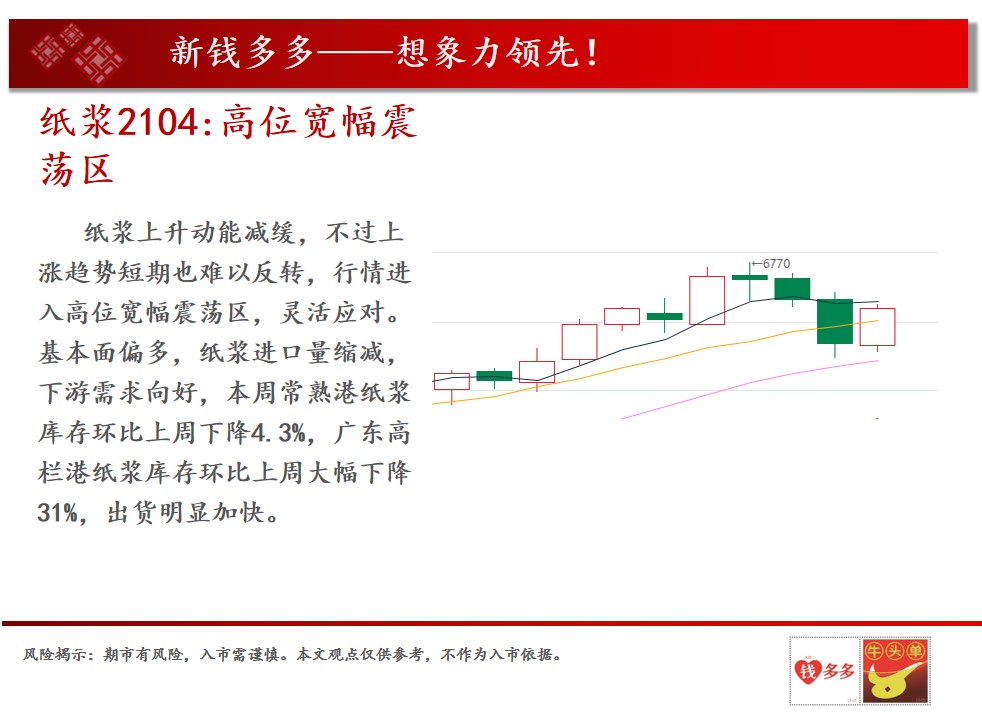 新钱多多——想象力领先！

纸浆2104:高位宽幅震荡区

纸浆上升动能减缓，不过上涨趋势短期也难以反转，行情进入高位宽幅震荡区，灵活应对。基本面偏多，纸浆进口量缩减，下游需求向好，本周常熟港纸浆库存环比上周下降4.3%，广东高栏港纸浆库存环比上周大幅下降31%，出货明显加快。

←6770

风险揭示：期市有风险，入市需谨慎。本文观点仅供参考，不作为入市依据。

钱多多

牛头单